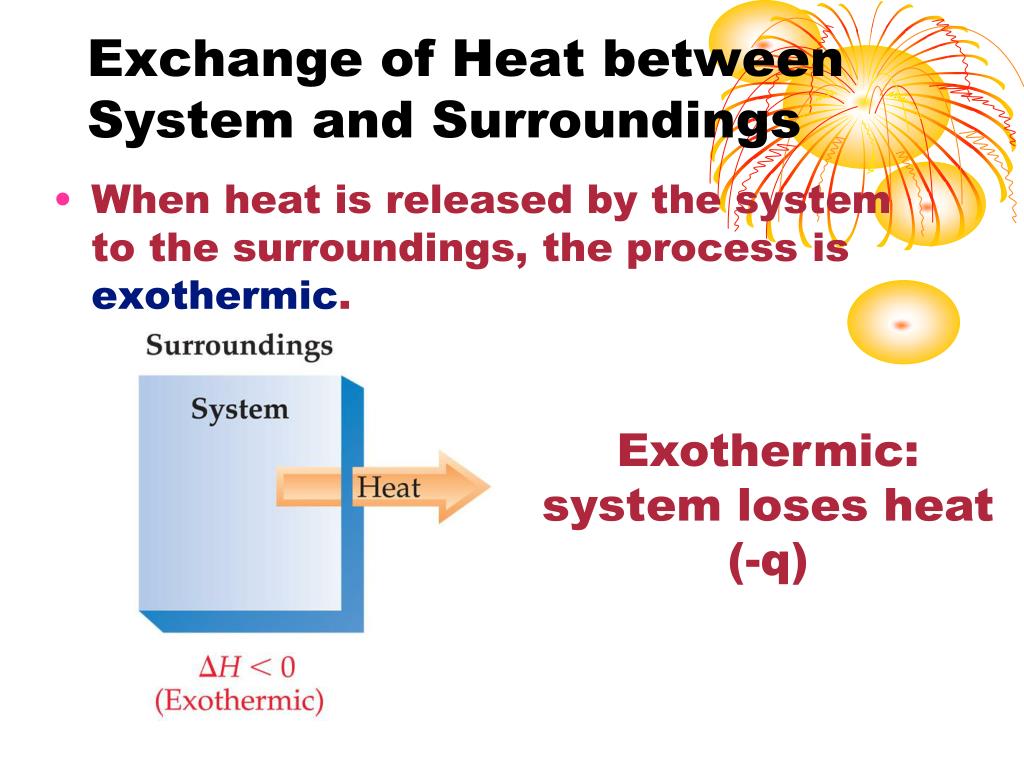 Exchange of Heat between System and Surroundings

• When heat is released by the system to the surroundings, the process is exothermic.

Surroundings

System

Heat

$\Delta H < 0$
(Exothermic)

Exothermic: system loses heat (-q)